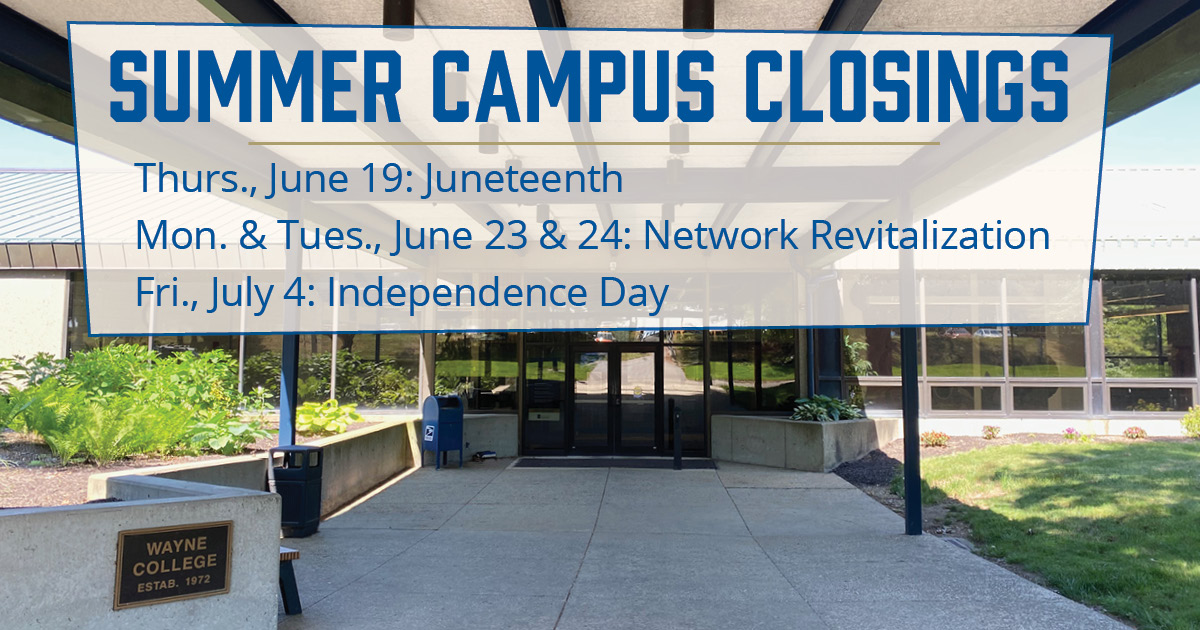 SUMMER CAMPUS CLOSINGS

Thurs., June 19: Juneteenth

Mon. & Tues., June 23 & 24: Network Revitalization

Fri., July 4: Independence Day

WAYNE COLLEGE ESTAB. 1972